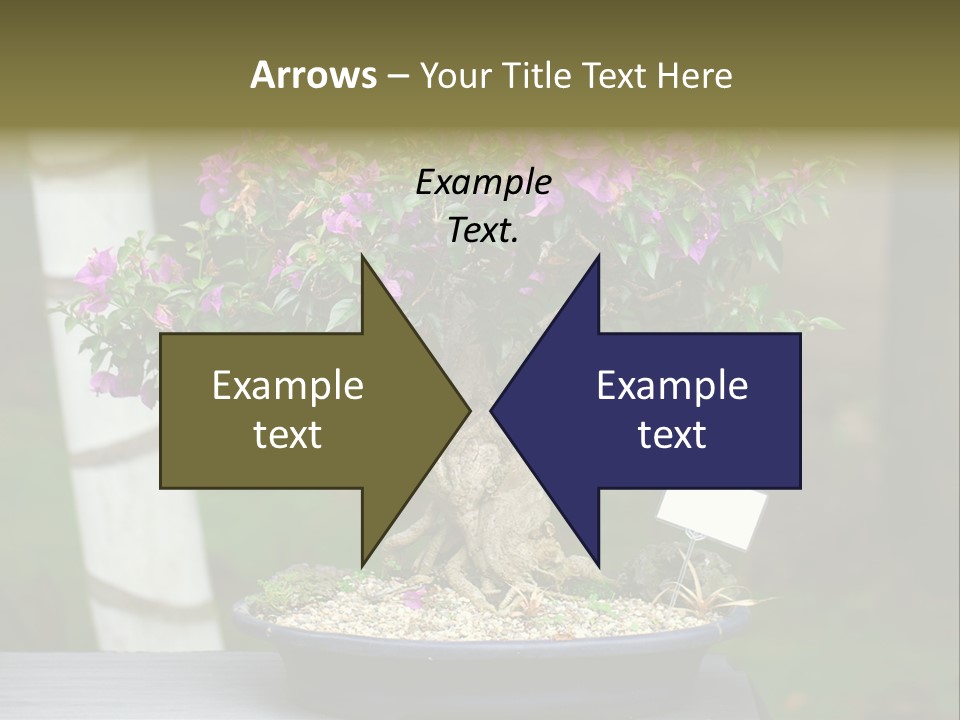 Arrows – Your Title Text Here

Example Text.

Example text

Example text